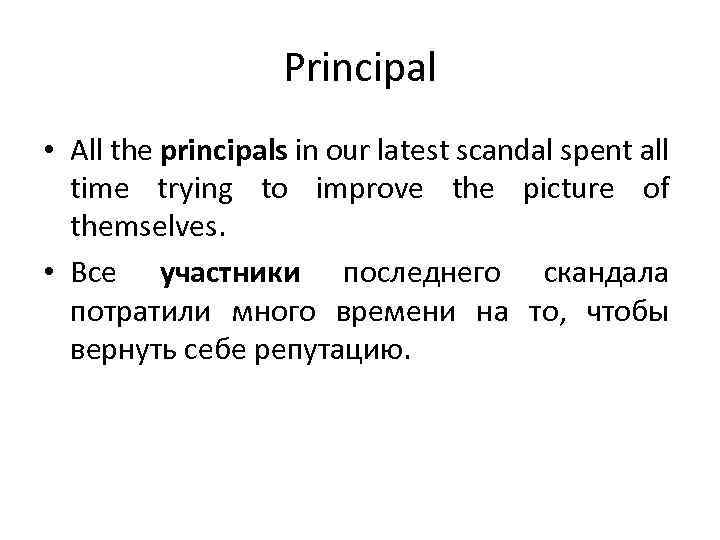 Principal

• All the principals in our latest scandal spent all time trying to improve the picture of themselves.

• Все участники последнего скандала потратили много времени на то, чтобы вернуть себе репутацию.